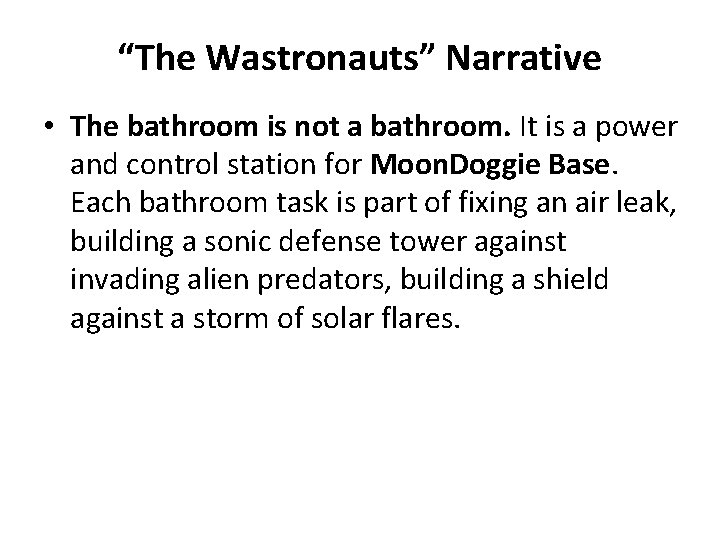 “The Wastronauts” Narrative

• The bathroom is not a bathroom. It is a power and control station for MoonDoggie Base. Each bathroom task is part of fixing an air leak, building a sonic defense tower against invading alien predators, building a shield against a storm of solar flares.